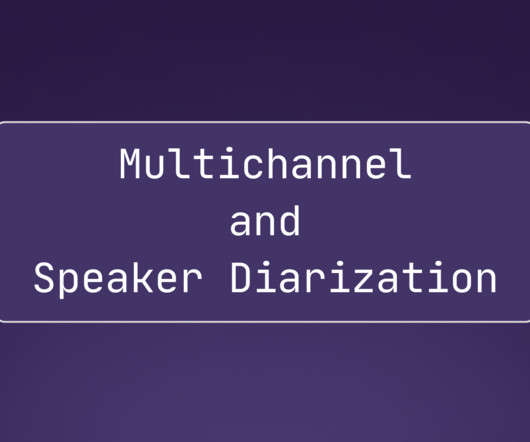 Multichannel
and
Speaker Diarization